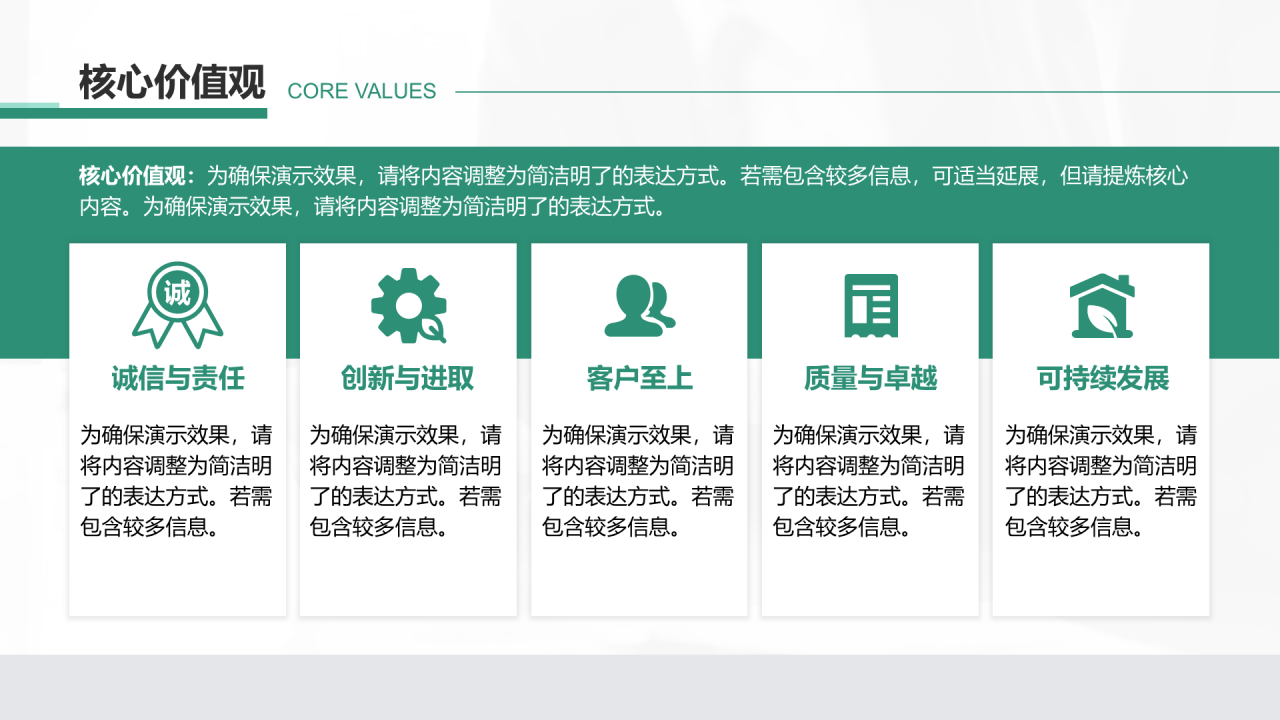 核心价值观 CORE VALUES

核心价值观：为确保演示效果，请将内容调整为简洁明了的表达方式。若需包含较多信息，可适当延展，但请提炼核心内容。为确保演示效果，请将内容调整为简洁明了的表达方式。

诚

诚信与责任

为确保演示效果，请将内容调整为简洁明了的表达方式。若需包含较多信息。

创新与进取

为确保演示效果，请将内容调整为简洁明了的表达方式。若需包含较多信息。

客户至上

为确保演示效果，请将内容调整为简洁明了的表达方式。若需包含较多信息。

质量与卓越

为确保演示效果，请将内容调整为简洁明了的表达方式。若需包含较多信息。

可持续发展

为确保演示效果，请将内容调整为简洁明了的表达方式。若需包含较多信息。